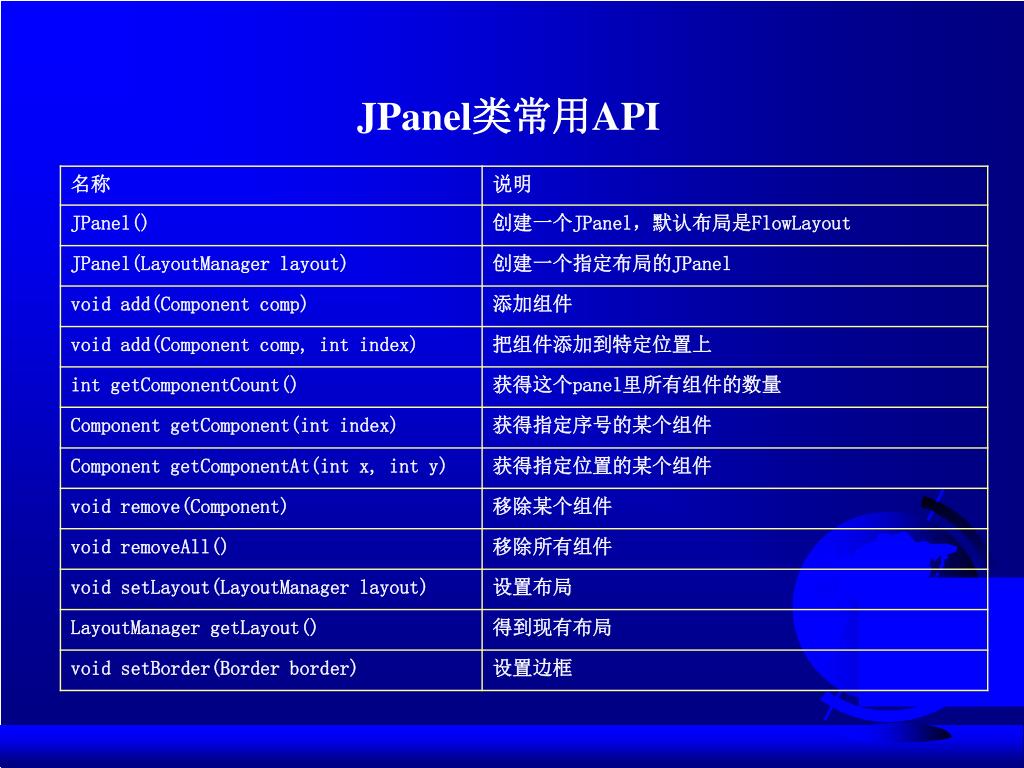 JPanel类常用API

| 名称 | 说明 |
|---|---|
| JPanel() | 创建一个JPanel，默认布局是FlowLayout |
| JPanel(LayoutManager layout) | 创建一个指定布局的JPanel |
| void add(Component comp) | 添加组件 |
| void add(Component comp, int index) | 把组件添加到特定位置上 |
| int getComponentCount() | 获得这个panel里所有组件的数量 |
| Component getComponent(int index) | 获得指定序号的某个组件 |
| Component getComponentAt(int x, int y) | 获得指定位置的某个组件 |
| void remove(Component) | 移除某个组件 |
| void removeAll() | 移除所有组件 |
| void setLayout(LayoutManager layout) | 设置布局 |
| LayoutManager getLayout() | 得到现有布局 |
| void setBorder(Border border) | 设置边框 |